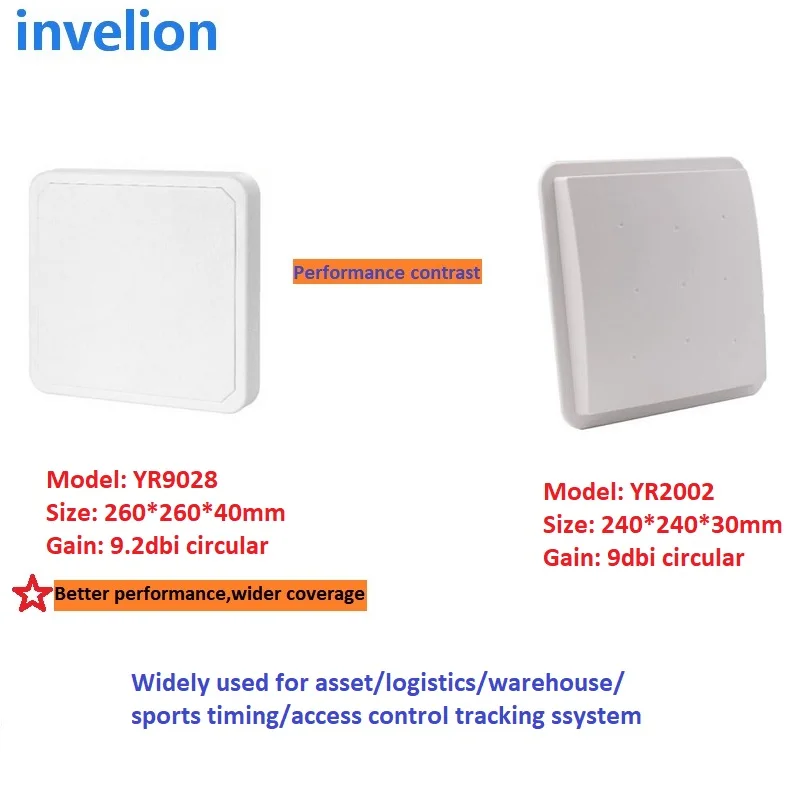 invelion

Performance contrast

Model: YR9028
Size: 260*260*40mm
Gain: 9.2dbi circular

Better performance,wider coverage

Model: YR2002
Size: 240*240*30mm
Gain: 9dbi circular

Widely used for asset/logistics/warehouse/ sports timing/access control tracking ssystem